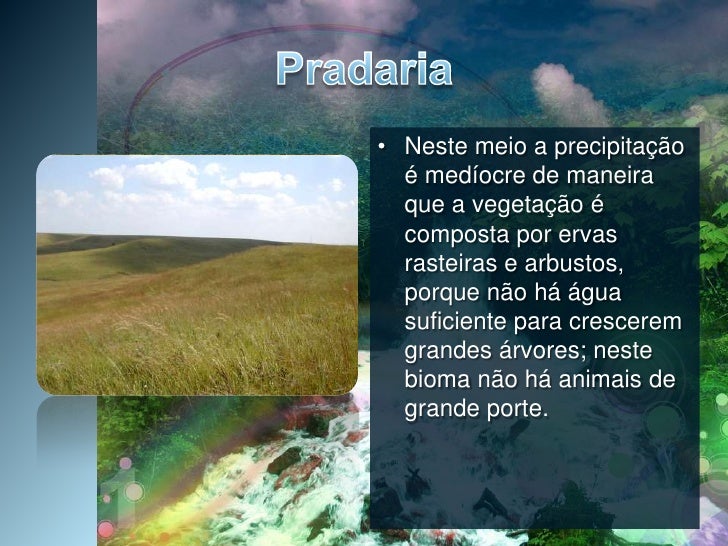 Pradaria

• Neste meio a precipitação é medíocre de maneira que a vegetação é composta por ervas rasteiras e arbustos, porque não há água suficiente para crescerem grandes árvores; neste bioma não há animais de grande porte.